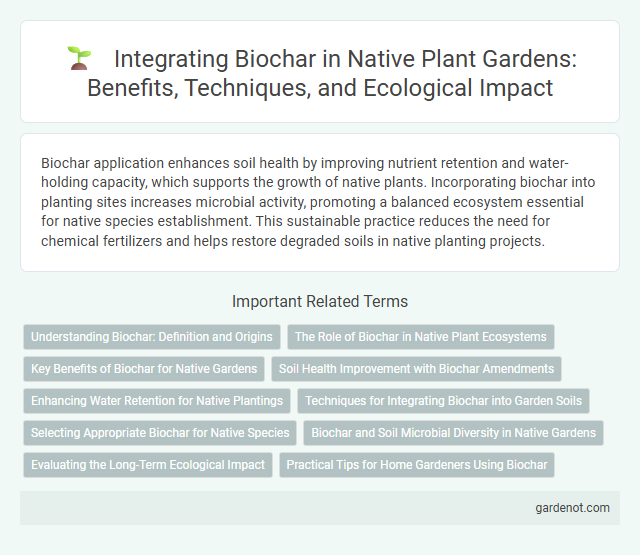 Integrating Biochar in Native Plant Gardens: Benefits, Techniques, and Ecological Impact

Biochar application enhances soil health by improving nutrient retention and water-holding capacity, which supports the growth of native plants. Incorporating biochar into planting sites increases microbial activity, promoting a balanced ecosystem essential for native species establishment. This sustainable practice reduces the need for chemical fertilizers and helps restore degraded soils in native planting projects.

Important Related Terms

Understanding Biochar: Definition and Origins

The Role of Biochar in Native Plant Ecosystems

Key Benefits of Biochar for Native Gardens

Soil Health Improvement with Biochar Amendments

Enhancing Water Retention for Native Plantings

Techniques for Integrating Biochar into Garden Soils

Selecting Appropriate Biochar for Native Species

Biochar and Soil Microbial Diversity in Native Gardens

Evaluating the Long-Term Ecological Impact

Practical Tips for Home Gardeners Using Biochar

gardenot.com